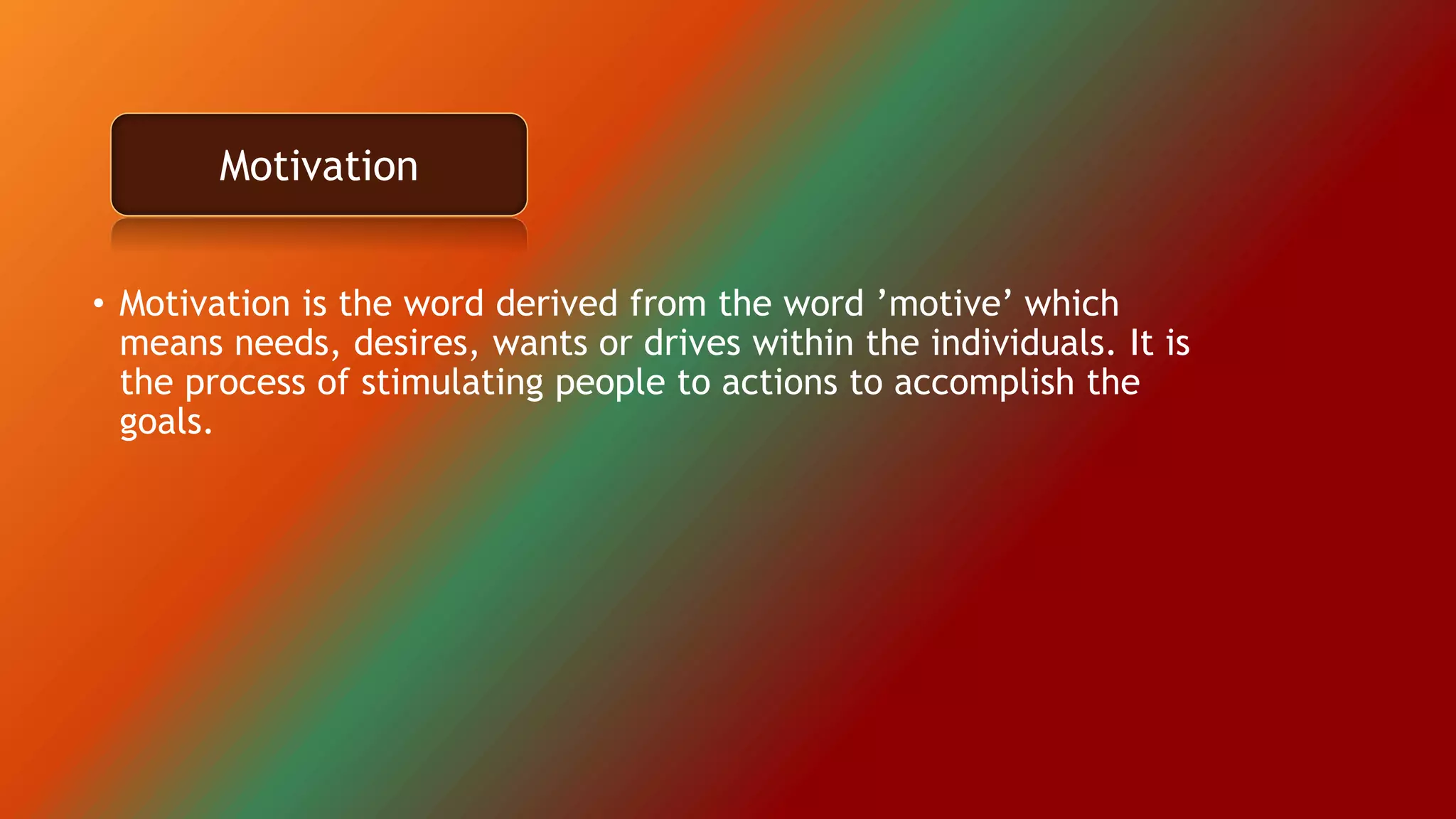 Motivation

• Motivation is the word derived from the word ’motive’ which means needs, desires, wants or drives within the individuals. It is the process of stimulating people to actions to accomplish the goals.